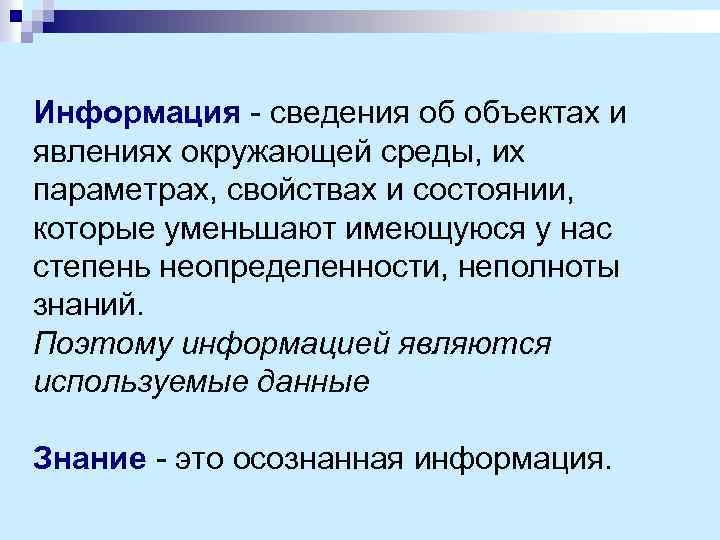 Информация - сведения об объектах и явлениях окружающей среды, их параметрах, свойствах и состоянии, которые уменьшают имеющуюся у нас степень неопределенности, неполноты знаний.
Поэтому информацией являются используемые данные

Знание - это осознанная информация.